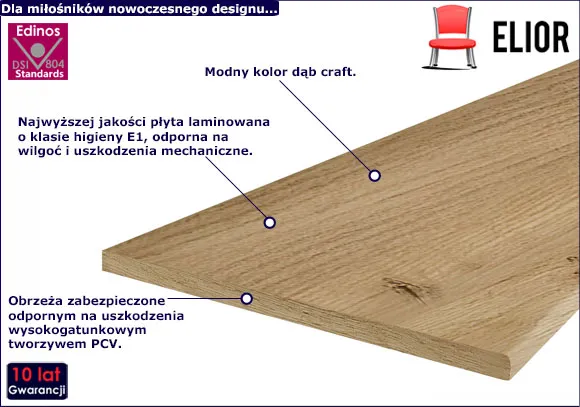 Dla miłośników nowoczesnego designu...

Edinos
DSI 804
Standards

ELIOR

Modny kolor dąb craft.

Najwyższej jakości płyta laminowana o klasie higieny E1, odporna na wilgoć i uszkodzenia mechaniczne.

Obrzeża zabezpieczone odpornym na uszkodzenia wysokogatunkowym tworzywem PCV.

10 lat
Gwarancji